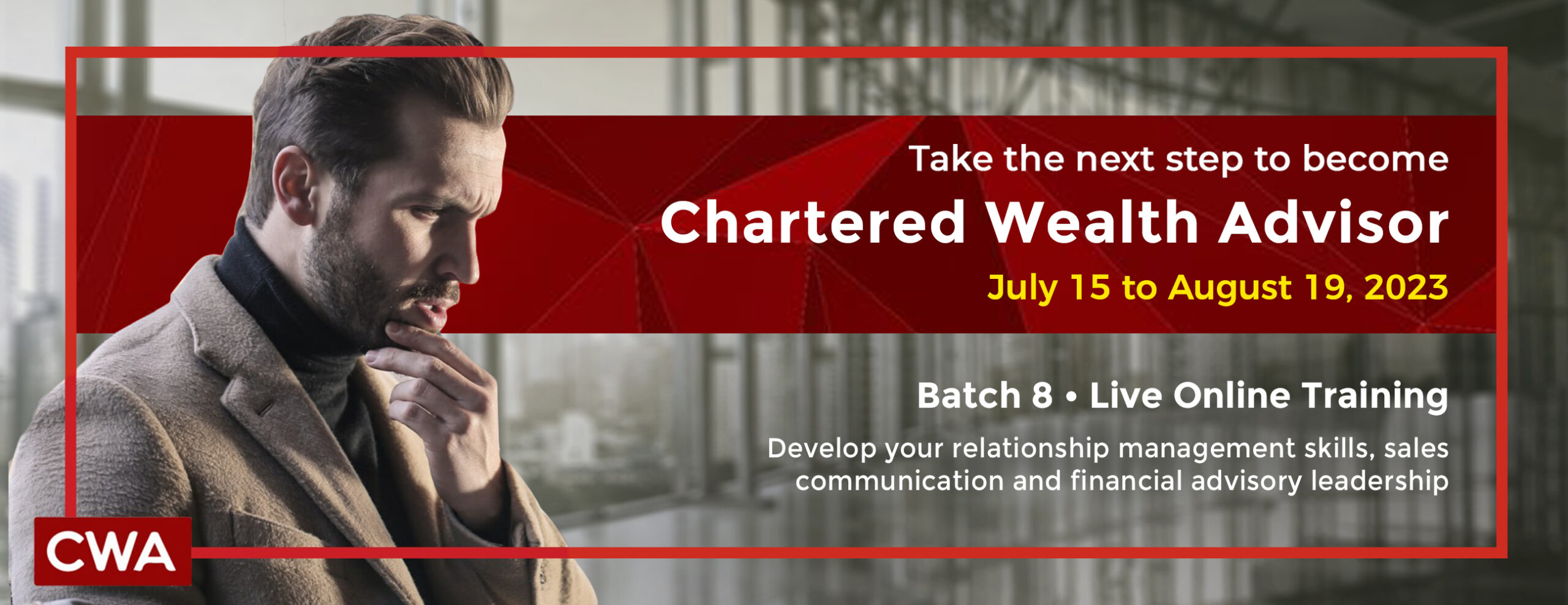 Take the next step to become
Chartered Wealth Advisor
July 15 to August 19, 2023

Batch 8 • Live Online Training

Develop your relationship management skills, sales communication and financial advisory leadership

CWA